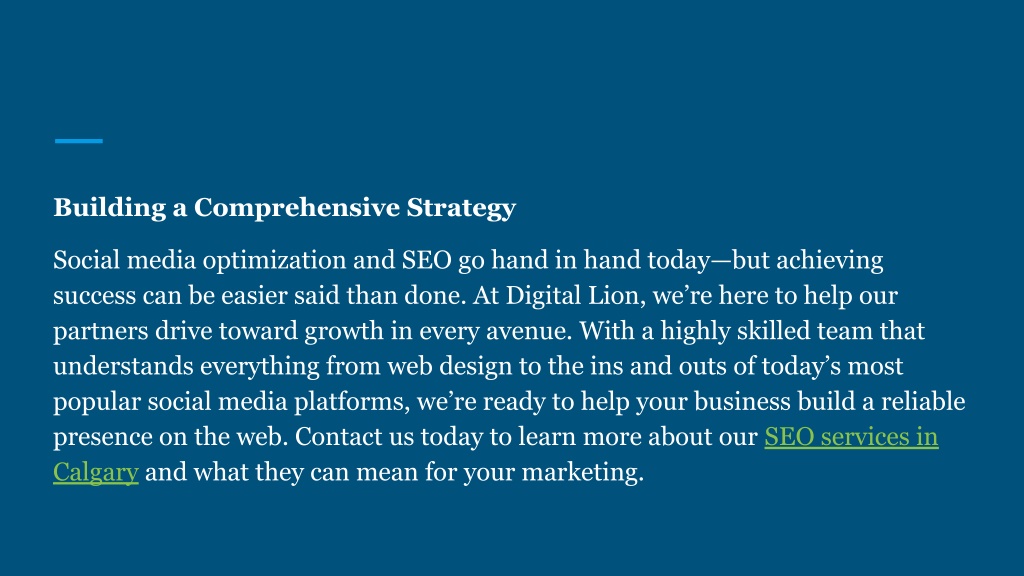 Building a Comprehensive Strategy

Social media optimization and SEO go hand in hand today—but achieving success can be easier said than done. At Digital Lion, we’re here to help our partners drive toward growth in every avenue. With a highly skilled team that understands everything from web design to the ins and outs of today’s most popular social media platforms, we’re ready to help your business build a reliable presence on the web. Contact us today to learn more about our SEO services in Calgary and what they can mean for your marketing.